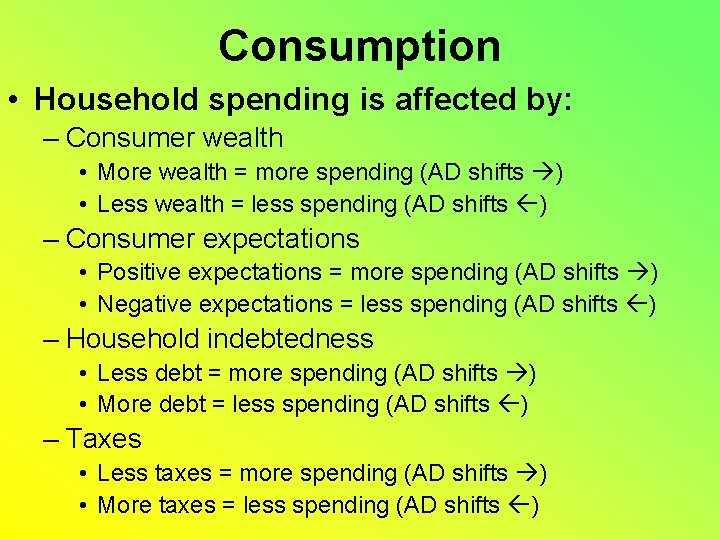 Consumption

• Household spending is affected by:
– Consumer wealth
• More wealth = more spending (AD shifts →)
• Less wealth = less spending (AD shifts ←)
– Consumer expectations
• Positive expectations = more spending (AD shifts →)
• Negative expectations = less spending (AD shifts ←)
– Household indebtedness
• Less debt = more spending (AD shifts →)
• More debt = less spending (AD shifts ←)
– Taxes
• Less taxes = more spending (AD shifts →)
• More taxes = less spending (AD shifts ←)